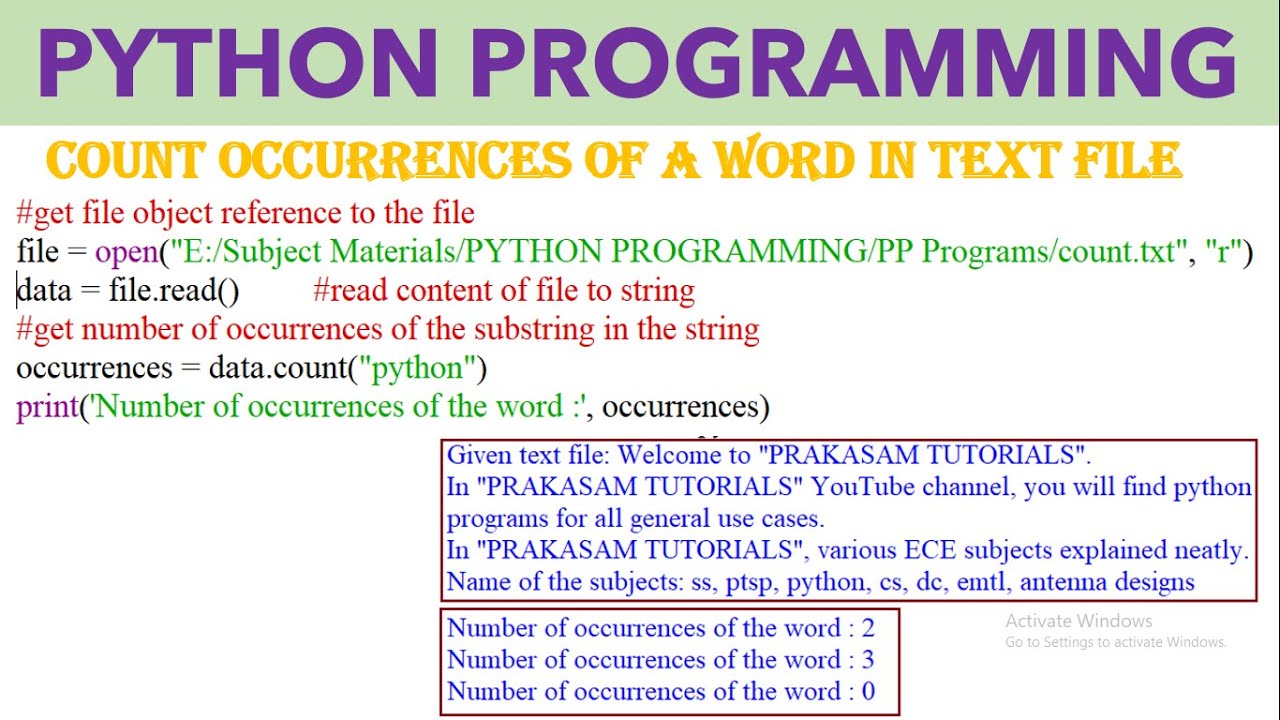 PYTHON PROGRAMMING

COUNT OCCURRENCES OF A WORD IN TEXT FILE

#get file object reference to the file
file = open("E:/Subject Materials/PYTHON PROGRAMMING/PP Programs/count.txt", "r")
data = file.read() #read content of file to string
#get number of occurrences of the substring in the string
occurrences = data.count("python")
print('Number of occurrences of the word :', occurrences)

Given text file: Welcome to "PRAKASAM TUTORIALS".
In "PRAKASAM TUTORIALS" YouTube channel, you will find python programs for all general use cases.
In "PRAKASAM TUTORIALS", various ECE subjects explained neatly.
Name of the subjects: ss, ptsp, python, cs, dc, emtl, antenna designs

Number of occurrences of the word : 2
Number of occurrences of the word : 3
Number of occurrences of the word : 0

Activate Windows
Go to Settings to activate Windows.